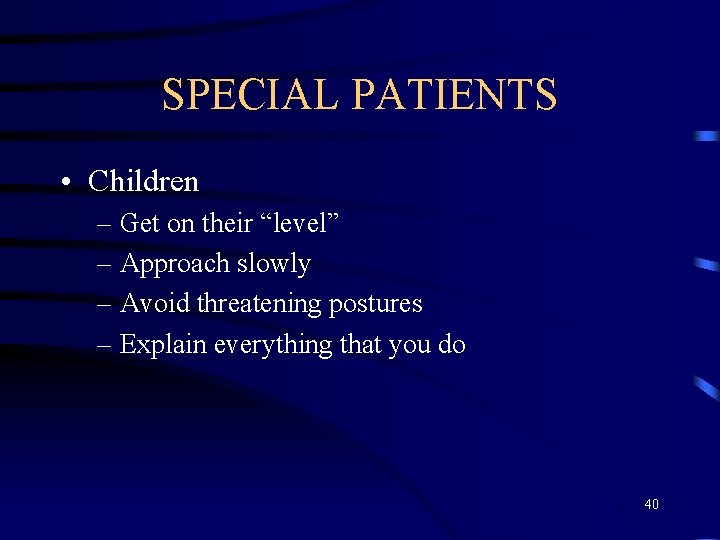 SPECIAL PATIENTS

• Children
– Get on their “level”
– Approach slowly
– Avoid threatening postures
– Explain everything that you do

40